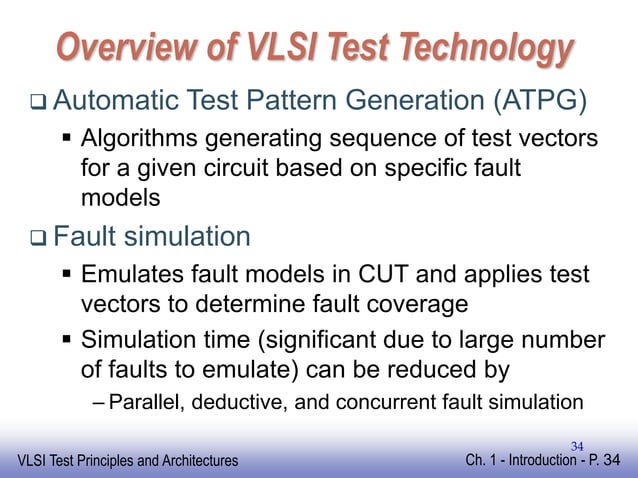 Overview of VLSI Test Technology

❑ Automatic Test Pattern Generation (ATPG)

▪ Algorithms generating sequence of test vectors for a given circuit based on specific fault models

❑ Fault simulation

▪ Emulates fault models in CUT and applies test vectors to determine fault coverage

▪ Simulation time (significant due to large number of faults to emulate) can be reduced by

– Parallel, deductive, and concurrent fault simulation

34

VLSI Test Principles and Architectures

Ch. 1 - Introduction - P. 34